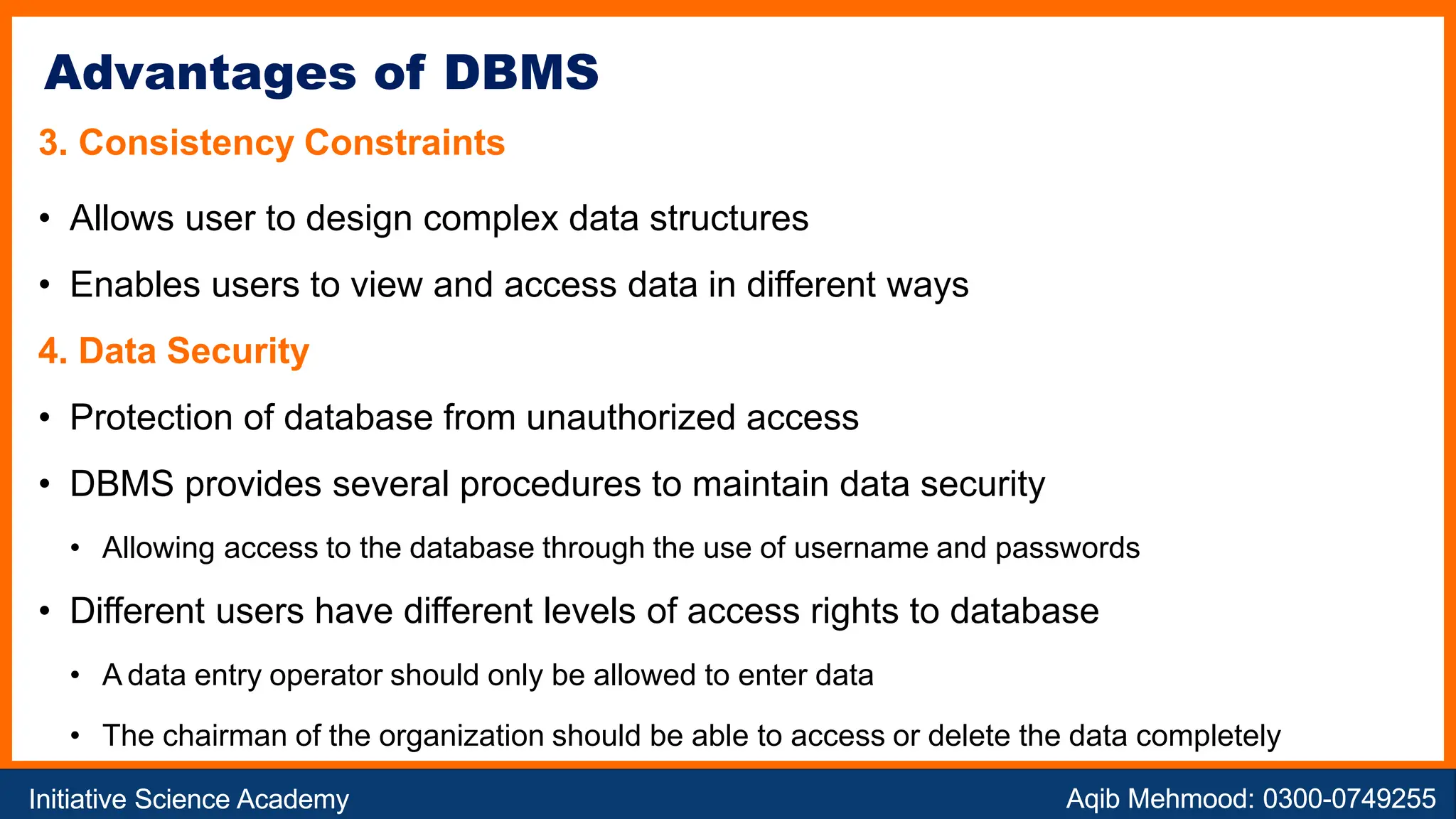 Advantages of DBMS

3. Consistency Constraints

• Allows user to design complex data structures

• Enables users to view and access data in different ways

4. Data Security

• Protection of database from unauthorized access

• DBMS provides several procedures to maintain data security

• Allowing access to the database through the use of username and passwords

• Different users have different levels of access rights to database

• A data entry operator should only be allowed to enter data

• The chairman of the organization should be able to access or delete the data completely

Initiative Science Academy

Aqib Mehmood: 0300-0749255